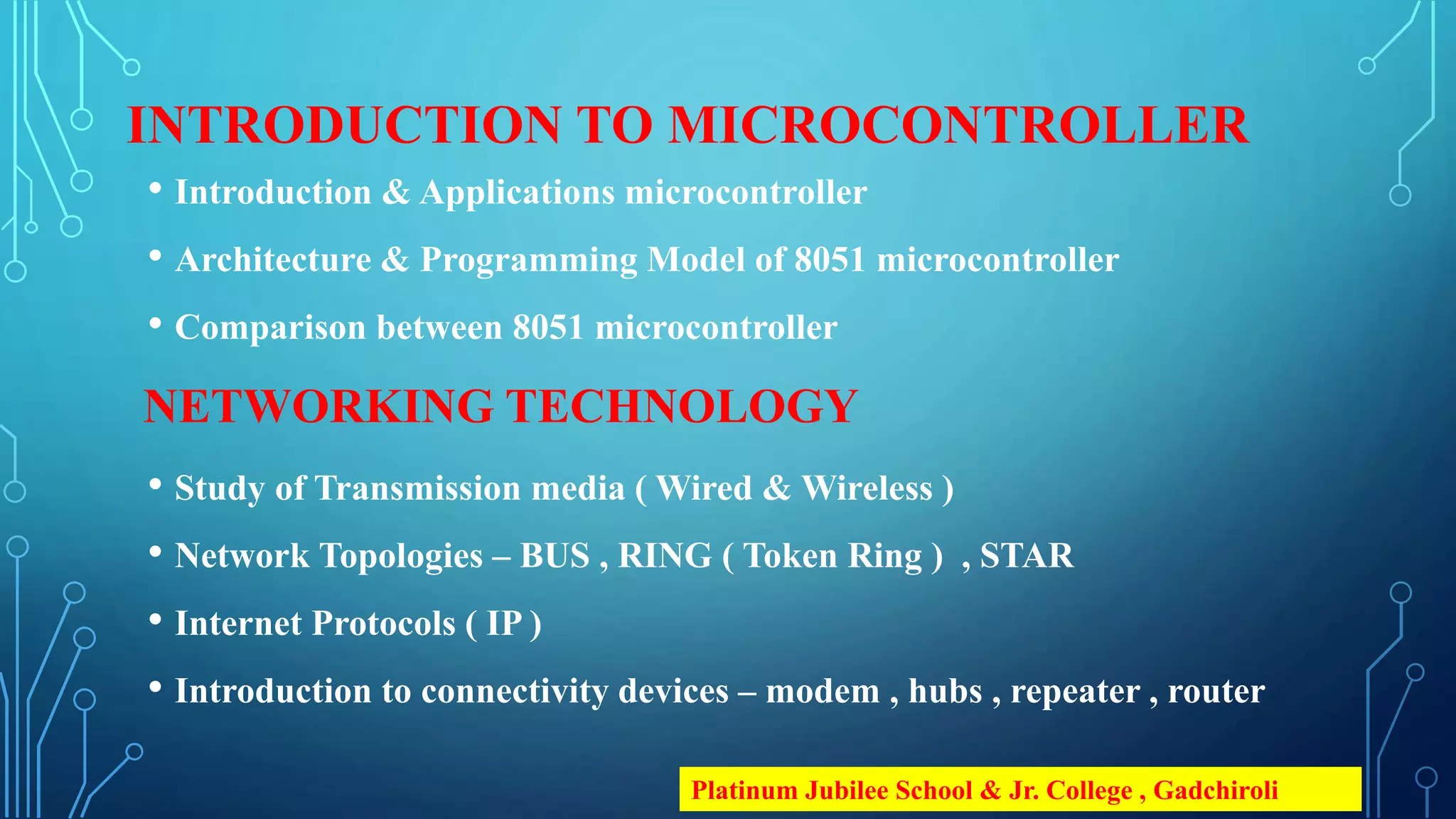 INTRODUCTION TO MICROCONTROLLER

• Introduction & Applications microcontroller
• Architecture & Programming Model of 8051 microcontroller
• Comparison between 8051 microcontroller

NETWORKING TECHNOLOGY

• Study of Transmission media ( Wired & Wireless )
• Network Topologies – BUS , RING ( Token Ring ) , STAR
• Internet Protocols ( IP )
• Introduction to connectivity devices – modem , hubs , repeater , router

Platinum Jubilee School & Jr. College , Gadchiroli